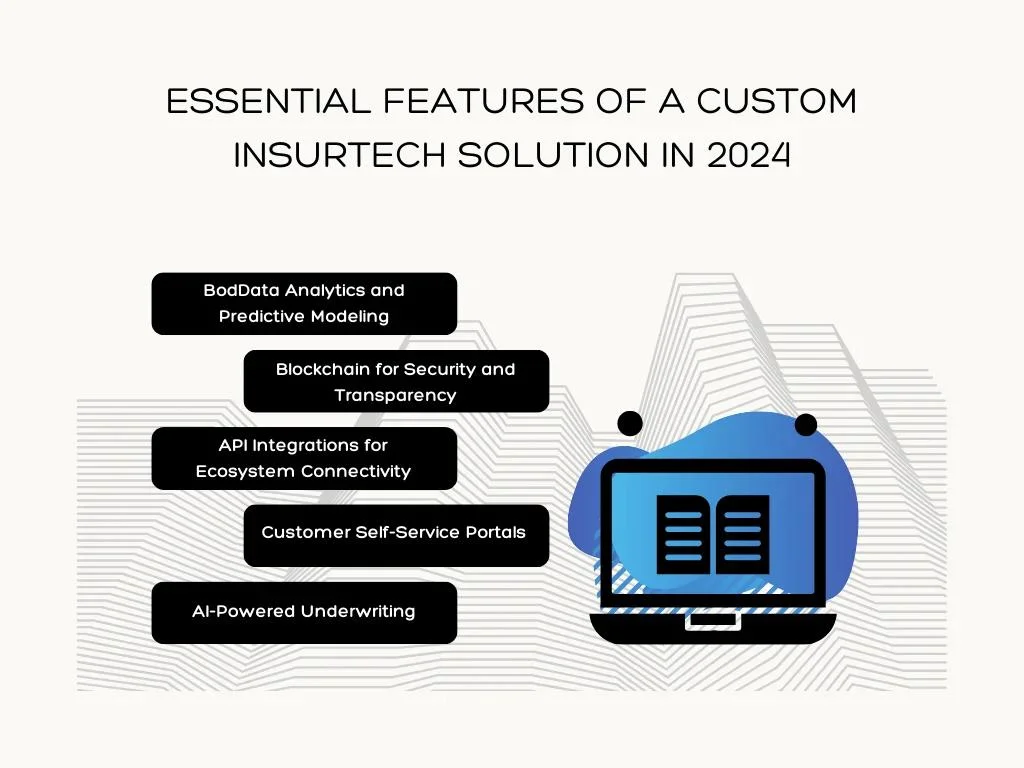 ESSENTIAL FEATURES OF A CUSTOM INSURTECH SOLUTION IN 2024

BodData Analytics and Predictive Modeling

Blockchain for Security and Transparency

API Integrations for Ecosystem Connectivity

Customer Self-Service Portals

AI-Powered Underwriting